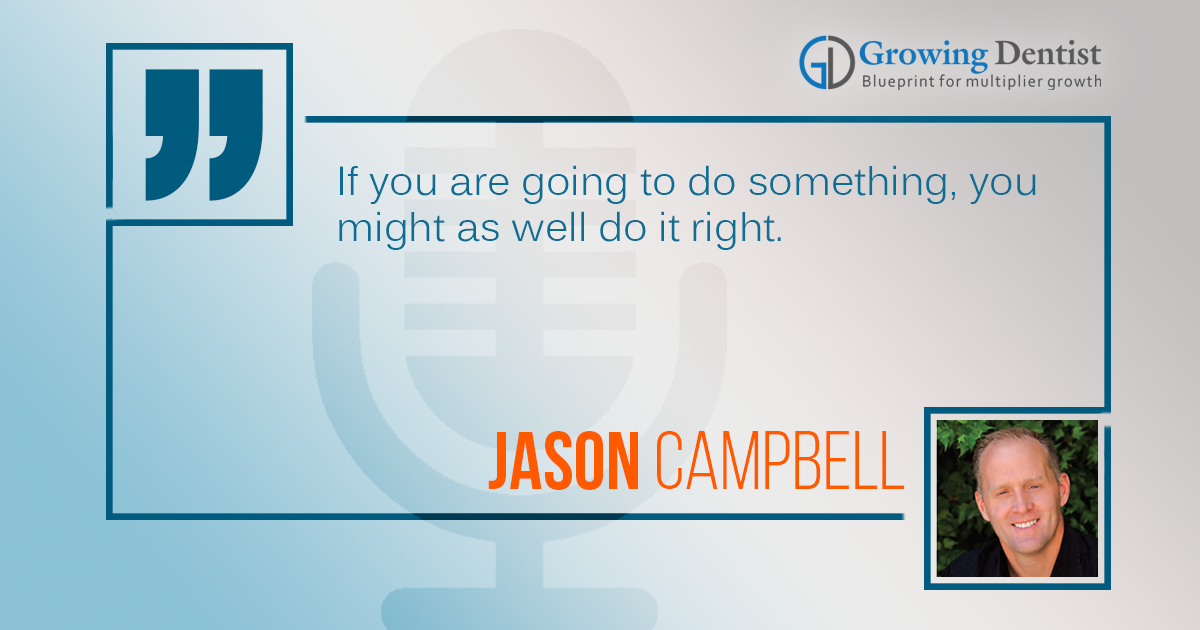 GD Growing Dentist
Blueprint for multiplier growth

If you are going to do something, you might as well do it right.

JASON CAMPBELL